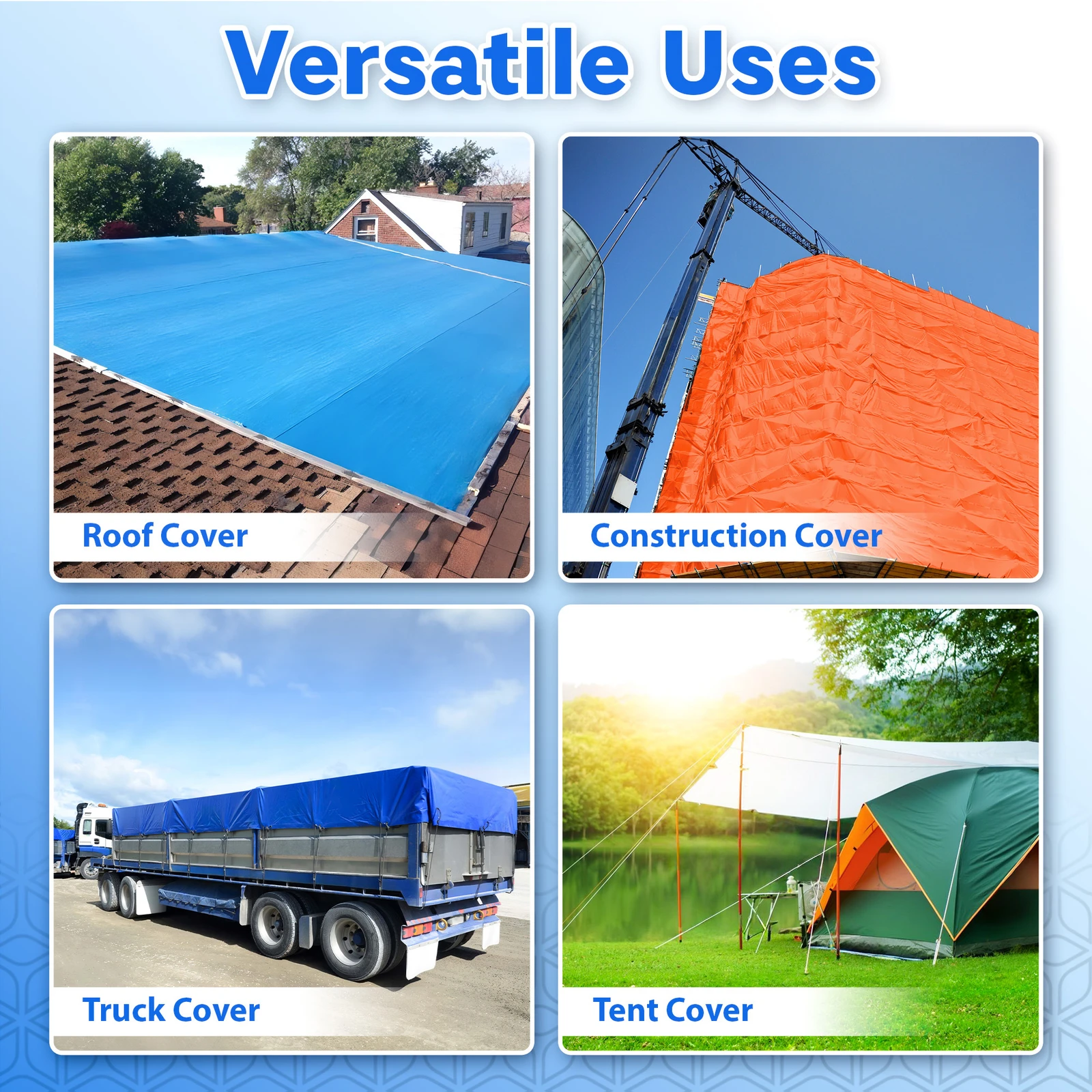 Versatile Uses

Roof Cover

Construction Cover

Truck Cover

Tent Cover